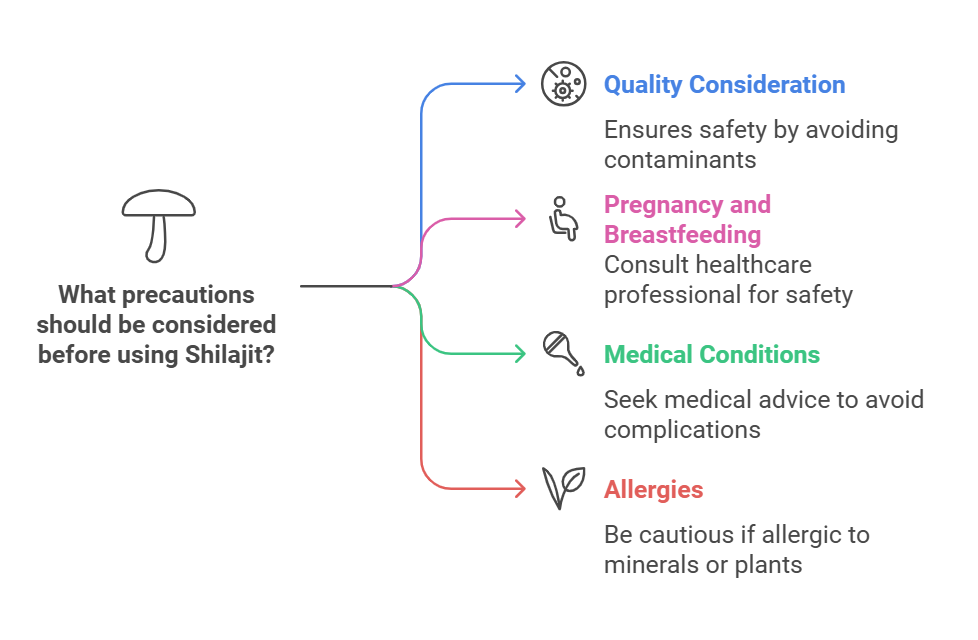 What precautions should be considered before using Shilajit?

Quality Consideration

Ensures safety by avoiding contaminants

Pregnancy and Breastfeeding

Consult healthcare professional for safety

Medical Conditions

Seek medical advice to avoid complications

Allergies

Be cautious if allergic to minerals or plants